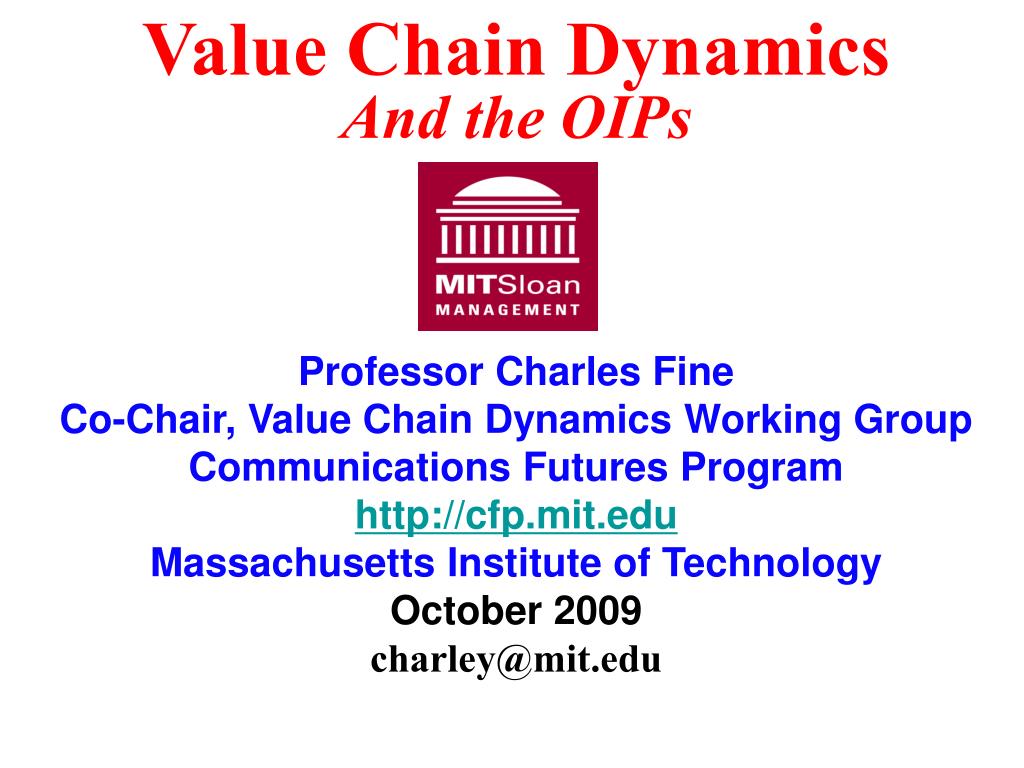 Value Chain Dynamics
And the OIPs

MITSloan
MANAGEMENT

Professor Charles Fine
Co-Chair, Value Chain Dynamics Working Group
Communications Futures Program
http://cfp.mit.edu
Massachusetts Institute of Technology
October 2009
charley@mit.edu